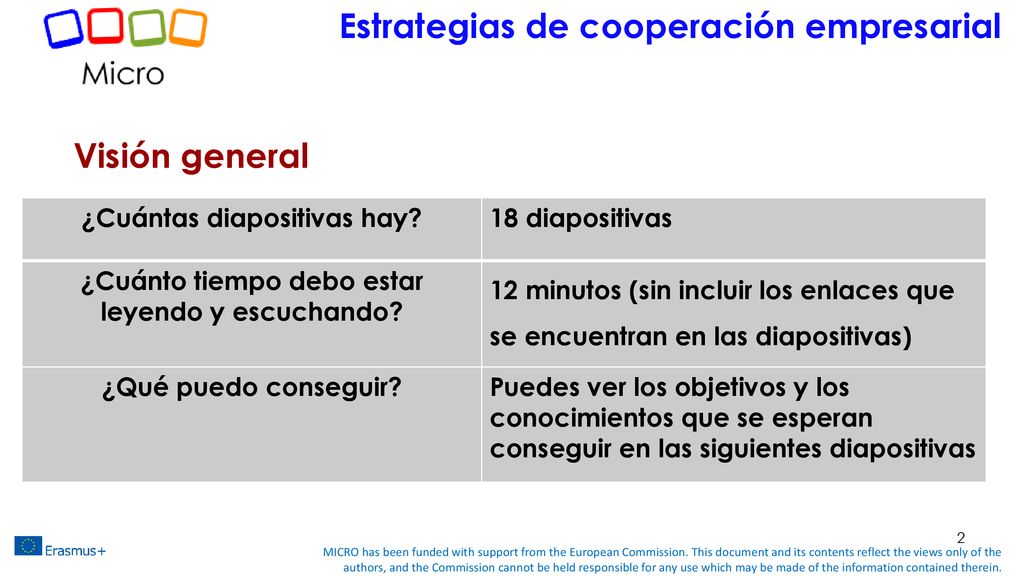 Micro

Estrategias de cooperación empresarial

Visión general

| ¿Cuántas diapositivas hay? | 18 diapositivas |
|---|---|
| ¿Cuánto tiempo debo estar leyendo y escuchando? | 12 minutos (sin incluir los enlaces que se encuentran en las diapositivas) |
| ¿Qué puedo conseguir? | Puedes ver los objetivos y los conocimientos que se esperan conseguir en las siguientes diapositivas |

2

Erasmus+

MICRO has been funded with support from the European Commission. This document and its contents reflect the views only of the authors, and the Commission cannot be held responsible for any use which may be made of the information contained therein.